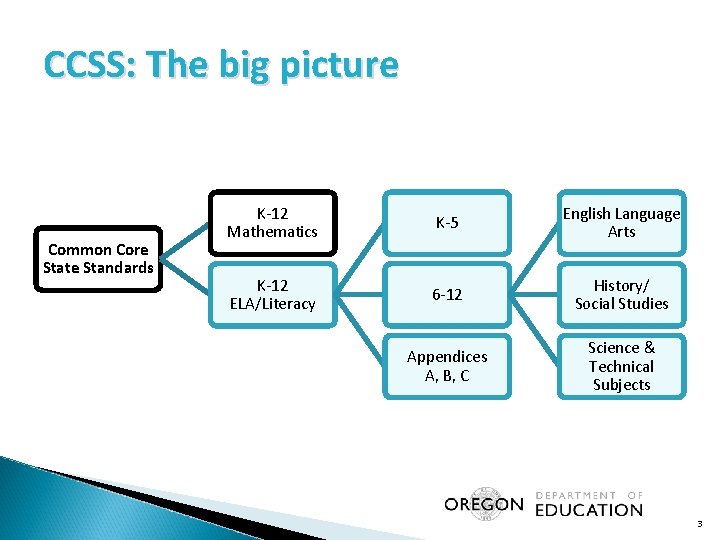 CCSS: The big picture

Common Core State Standards

K-12 Mathematics

K-12 ELA/Literacy

K-5

6-12

Appendices A, B, C

English Language Arts

History/ Social Studies

Science & Technical Subjects

OREGON DEPARTMENT OF EDUCATION

3